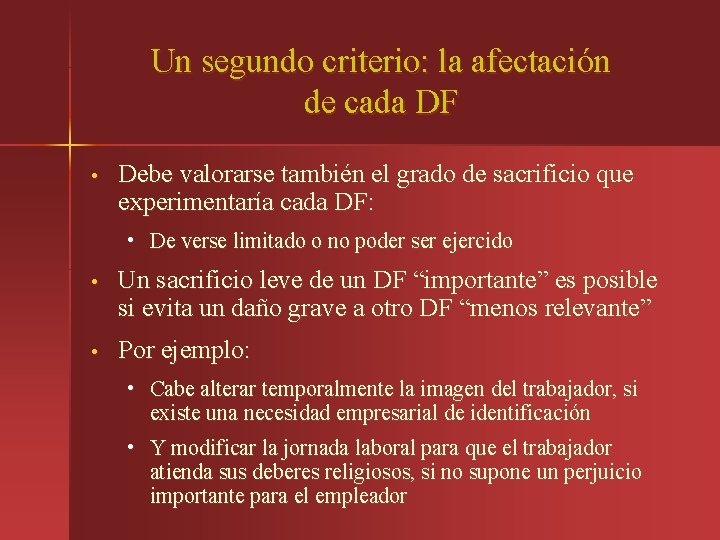 Un segundo criterio: la afectación de cada DF

• Debe valorarse también el grado de sacrificio que experimentaría cada DF:

• De verse limitado o no poder ser ejercido

• Un sacrificio leve de un DF “importante” es posible si evita un daño grave a otro DF “menos relevante”

• Por ejemplo:

• Cabe alterar temporalmente la imagen del trabajador, si existe una necesidad empresarial de identificación

• Y modificar la jornada laboral para que el trabajador atienda sus deberes religiosos, si no supone un perjuicio importante para el empleador